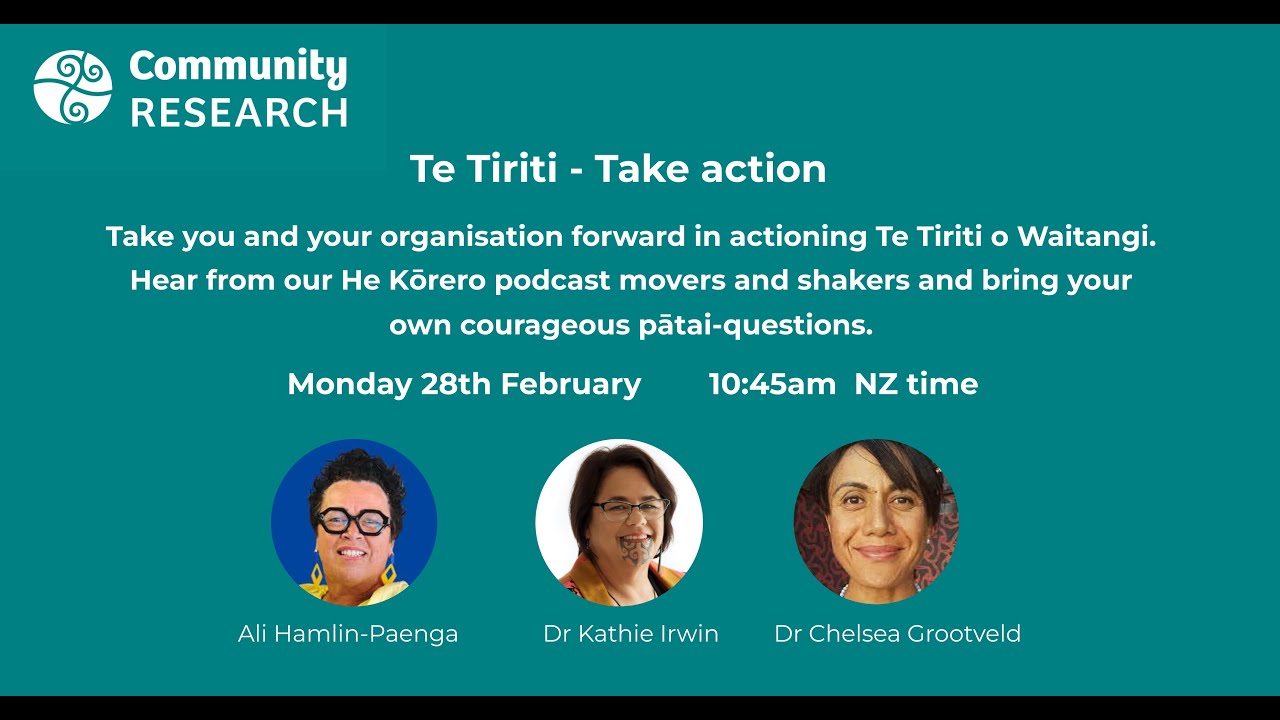 Community RESEARCH

Te Tiriti - Take action

Take you and your organisation forward in actioning Te Tiriti o Waitangi. Hear from our He Kōrero podcast movers and shakers and bring your own courageous pātai-questions.

Monday 28th February 10:45am NZ time

Ali Hamlin-Paenga

Dr Kathie Irwin

Dr Chelsea Grootveld